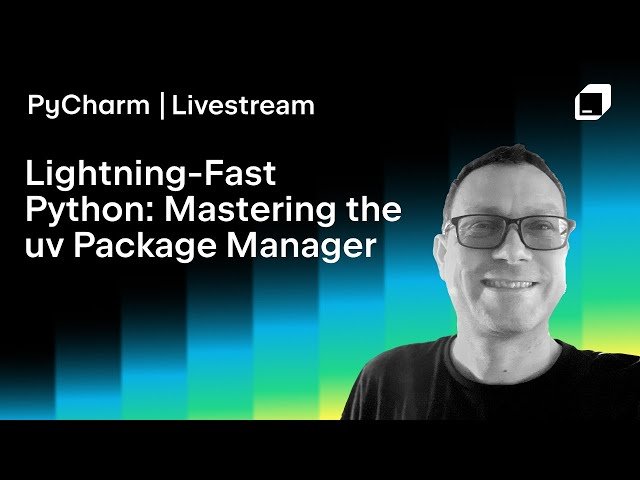 PyCharm | Livestream

Lightning-Fast Python: Mastering the uv Package Manager